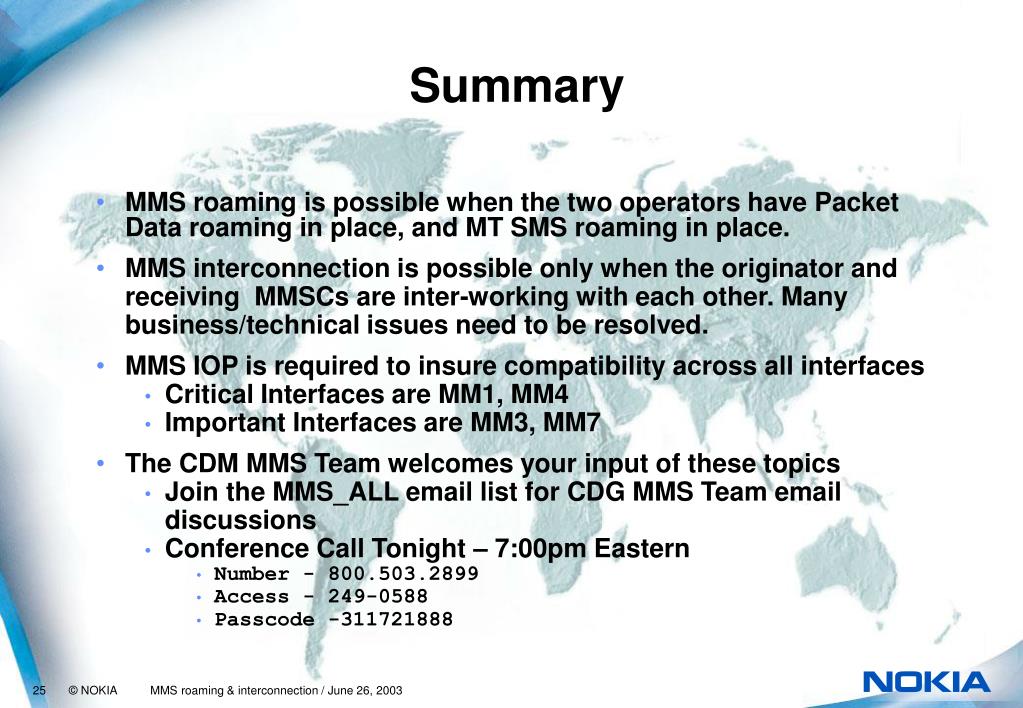 Summary

• MMS roaming is possible when the two operators have Packet Data roaming in place, and MT SMS roaming in place.

• MMS interconnection is possible only when the originator and receiving MMSCs are inter-working with each other. Many business/technical issues need to be resolved.

• MMS IOP is required to insure compatibility across all interfaces
  • Critical Interfaces are MM1, MM4
  • Important Interfaces are MM3, MM7

• The CDM MMS Team welcomes your input of these topics
  • Join the MMS_ALL email list for CDG MMS Team email discussions
  • Conference Call Tonight – 7:00pm Eastern
    • Number - 800.503.2899
    • Access - 249-0588
    • Passcode -311721888

25 © NOKIA MMS roaming & interconnection / June 26, 2003

NOKIA